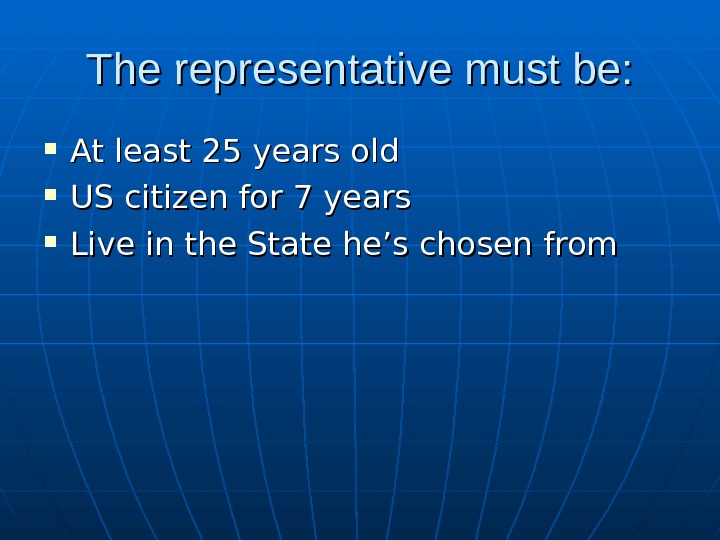 The representative must be:

- At least 25 years old
- US citizen for 7 years
- Live in the State he’s chosen from